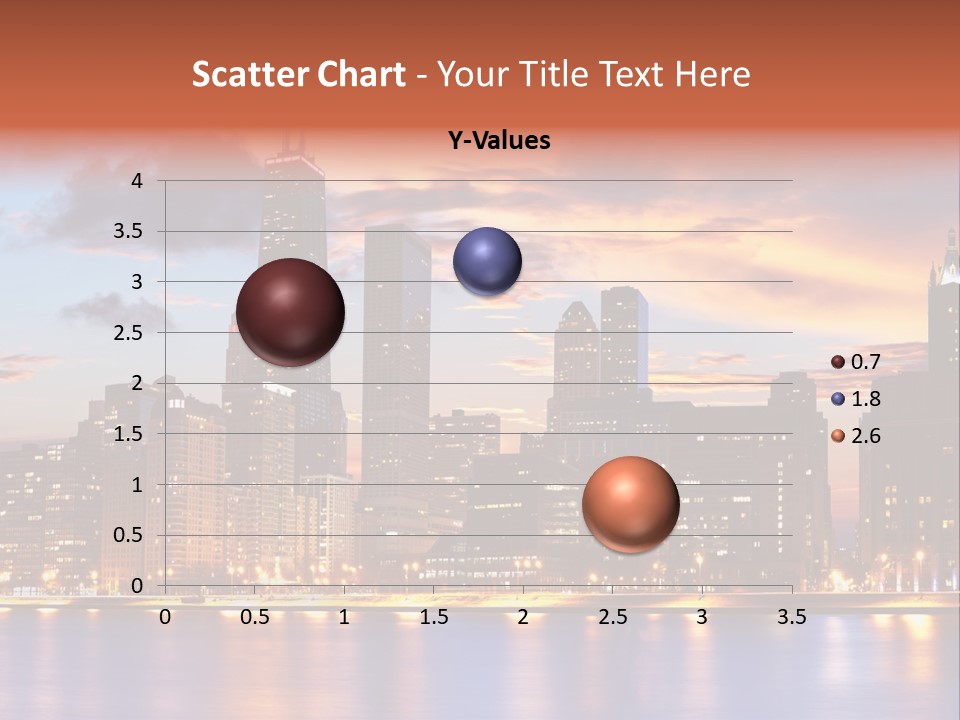 Scatter Chart - Your Title Text Here

Y-Values

4
3.5
3
2.5
2
1.5
1
0.5
0

0 0.5 1 1.5 2 2.5 3 3.5

0.7
1.8
2.6